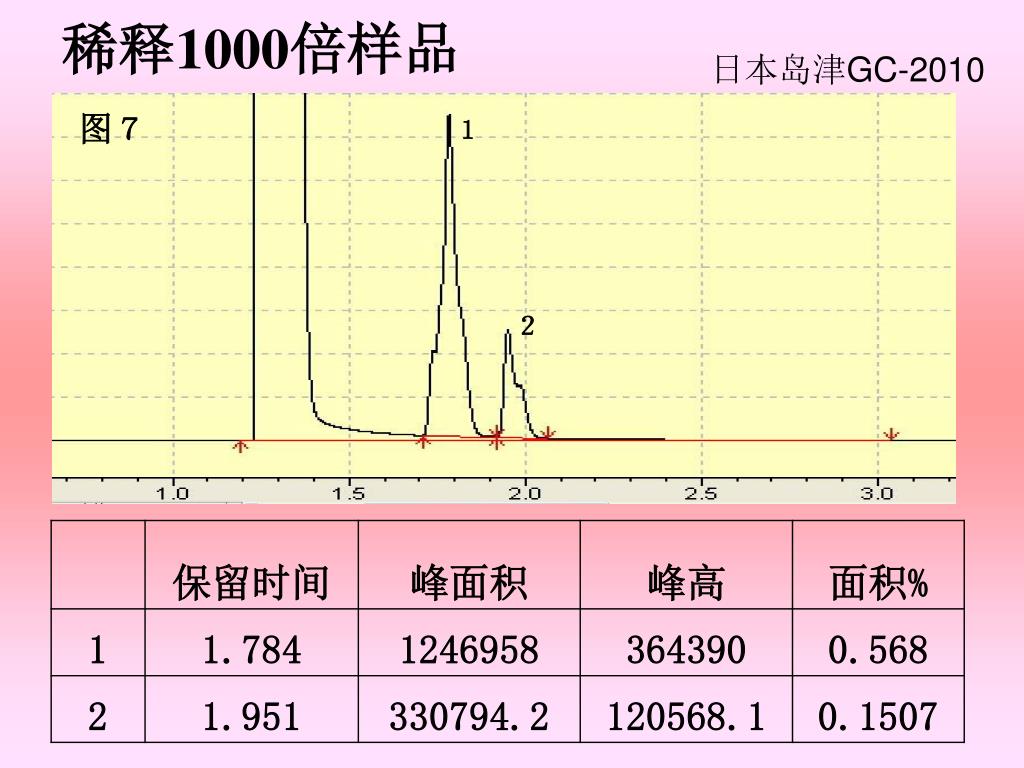 稀释1000倍样品

日本岛津GC-2010

图 7

1

2

1.0 1.5 2.0 2.5 3.0

|  | 保留时间 | 峰面积 | 峰高 | 面积% |
|---|---|---|---|---|
| 1 | 1.784 | 1246958 | 364390 | 0.568 |
| 2 | 1.951 | 330794.2 | 120568.1 | 0.1507 |